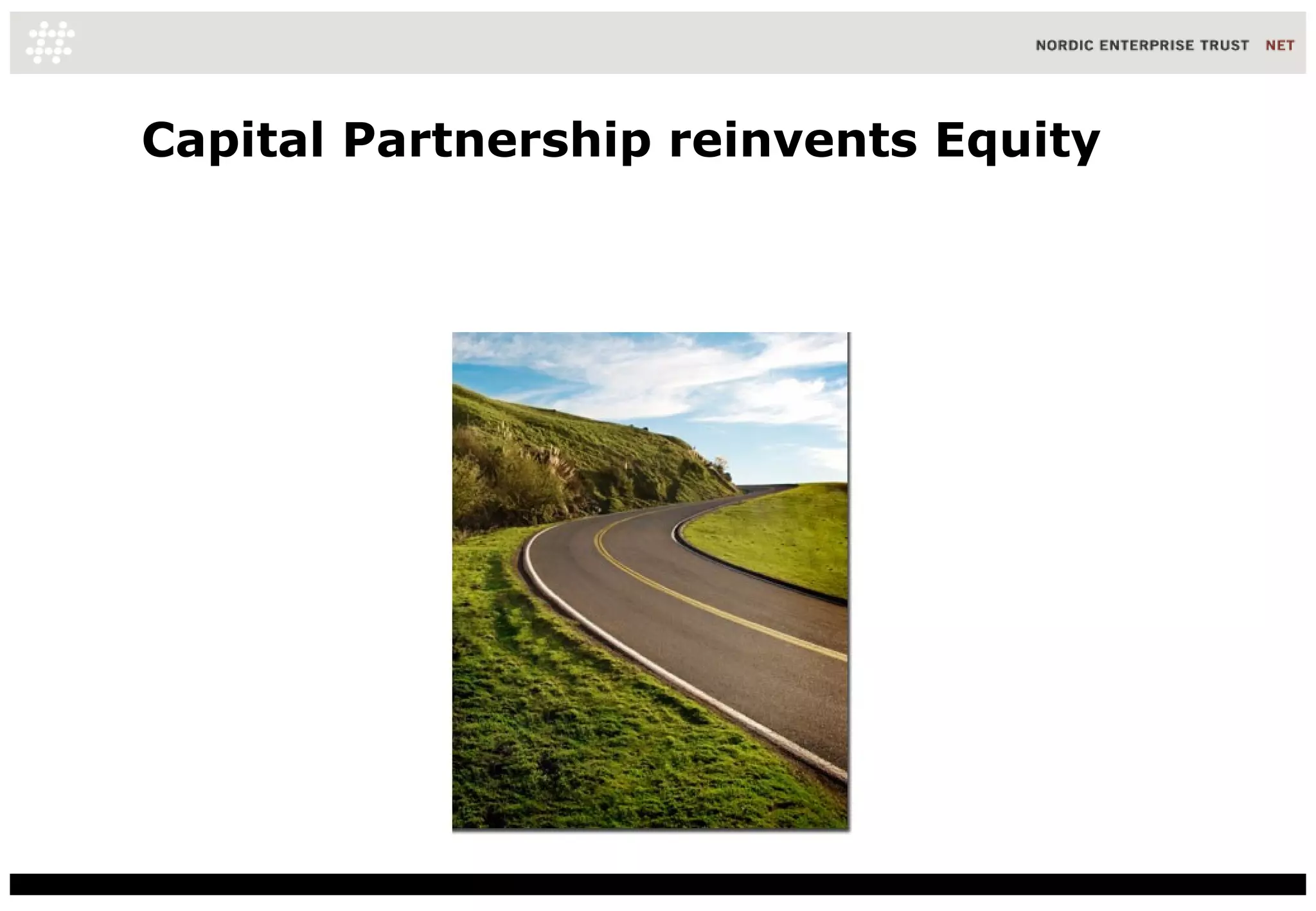 NORDIC ENTERPRISE TRUST NET

Capital Partnership reinvents Equity